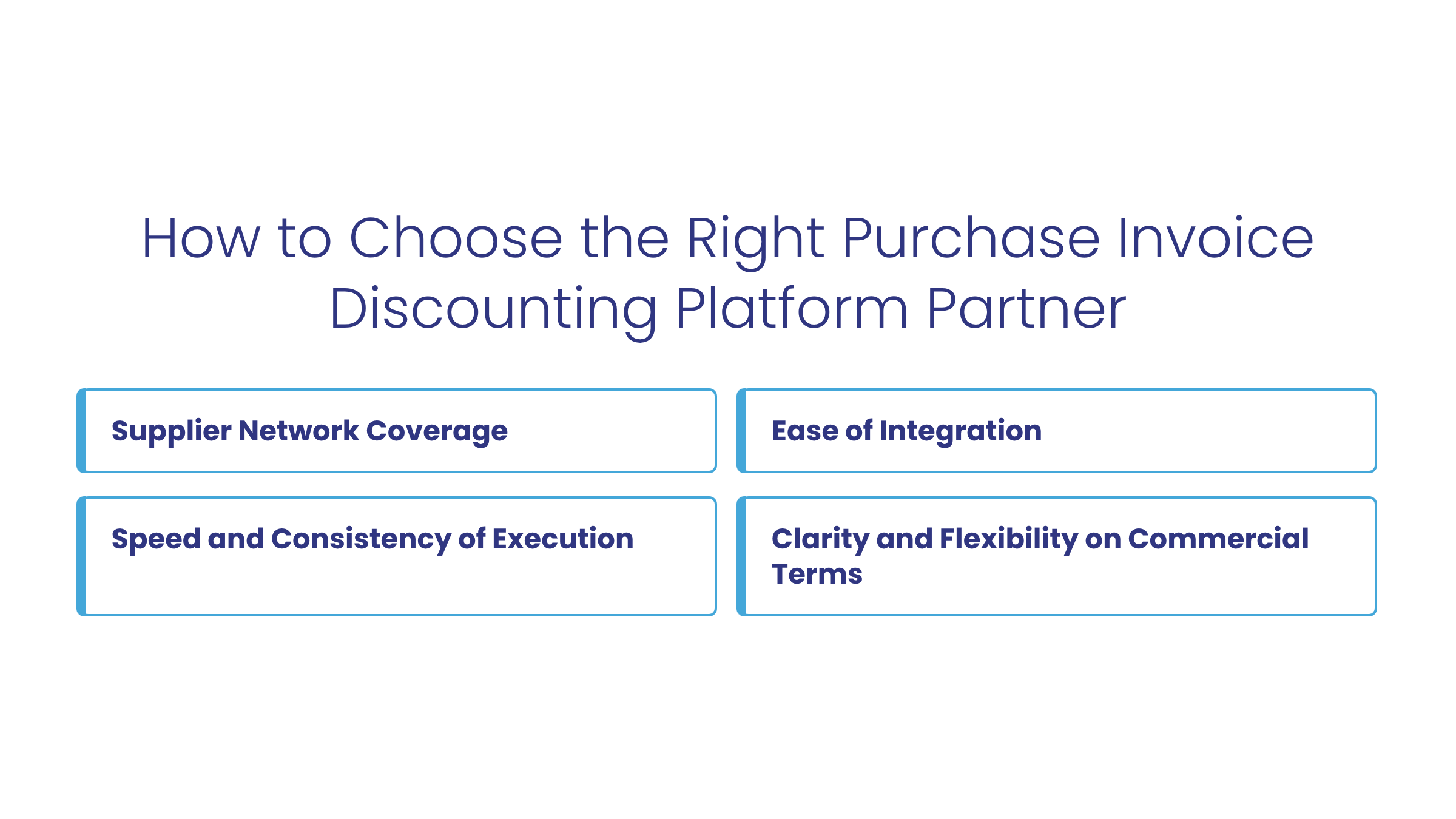 How to Choose the Right Purchase Invoice Discounting Platform Partner

Supplier Network Coverage

Ease of Integration

Speed and Consistency of Execution

Clarity and Flexibility on Commercial Terms